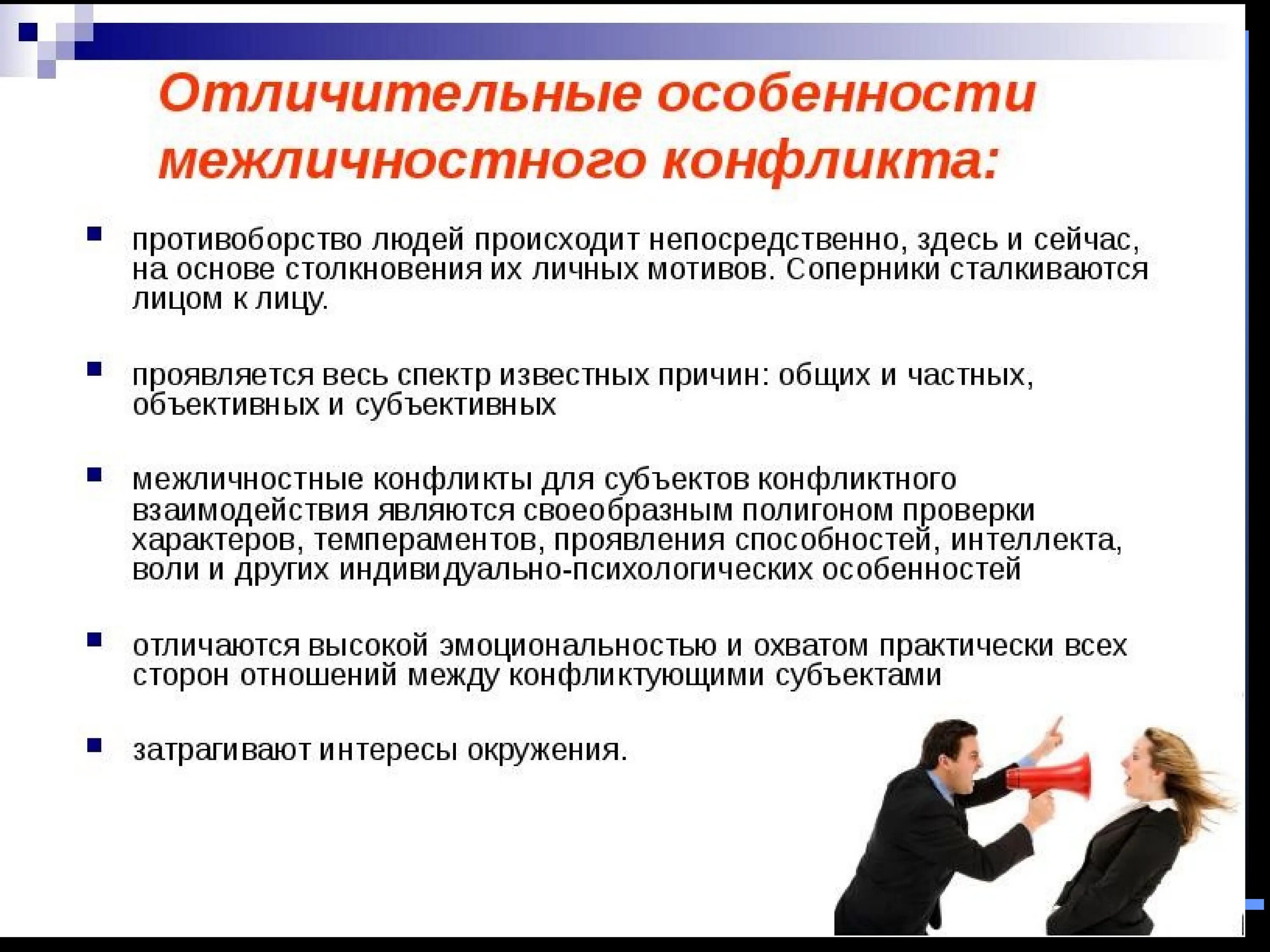 Отличительные особенности межличностного конфликта:

противоборство людей происходит непосредственно, здесь и сейчас, на основе столкновения их личных мотивов. Соперники сталкиваются лицом к лицу.

проявляется весь спектр известных причин: общих и частных, объективных и субъективных

межличностные конфликты для субъектов конфликтного взаимодействия являются своеобразным полигоном проверки характеров, темпераментов, проявления способностей, интеллекта, воли и других индивидуально-психологических особенностей

отличаются высокой эмоциональностью и охватом практически всех сторон отношений между конфликтующими субъектами

затрагивают интересы окружения.